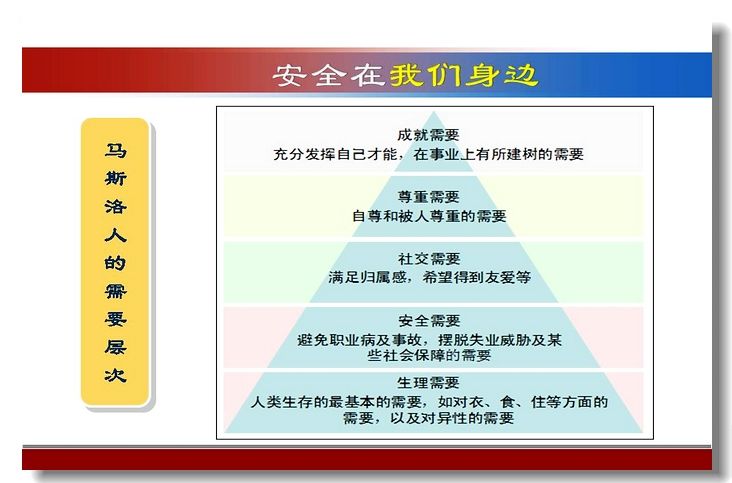 安全在我们身边

马斯洛人的需要层次

成就需要
充分发挥自己才能，在事业上有所建树的需要

尊重需要
自尊和被人尊重的需要

社交需要
满足归属感，希望得到友爱等

安全需要
避免职业病及事故，摆脱失业威胁及某些社会保障的需要

生理需要
人类生存的最基本的需要，如对衣、食、住等方面的需要，以及对异性的需要